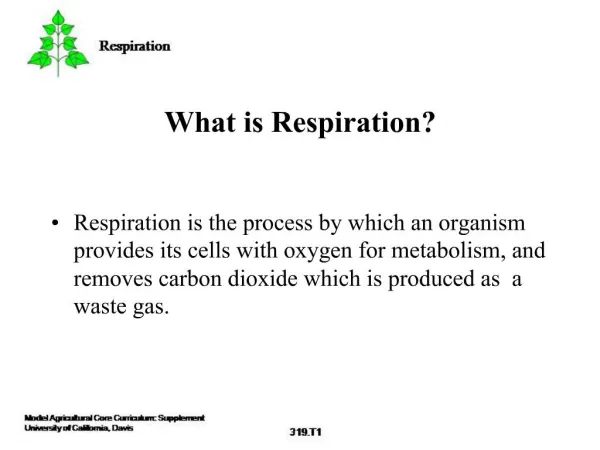 Respiration

What is Respiration?

• Respiration is the process by which an organism provides its cells with oxygen for metabolism, and removes carbon dioxide which is produced as a waste gas.

Model Agricultural Core Curriculum: Supplement
University of California, Davis

319.T1